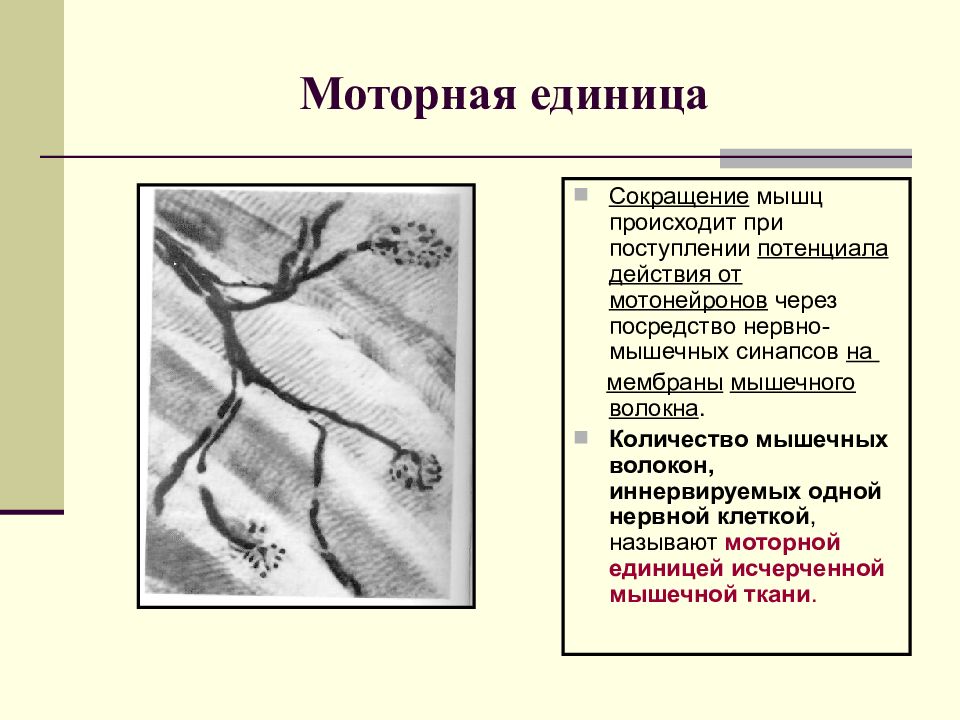 Моторная единица

Сокращение мышц происходит при поступлении потенциала действия от мотонейронов через посредство нервно-мышечных синапсов на мембраны мышечного волокна.

Количество мышечных волокон, иннервируемых одной нервной клеткой, называют моторной единицей исчерченной мышечной ткани.